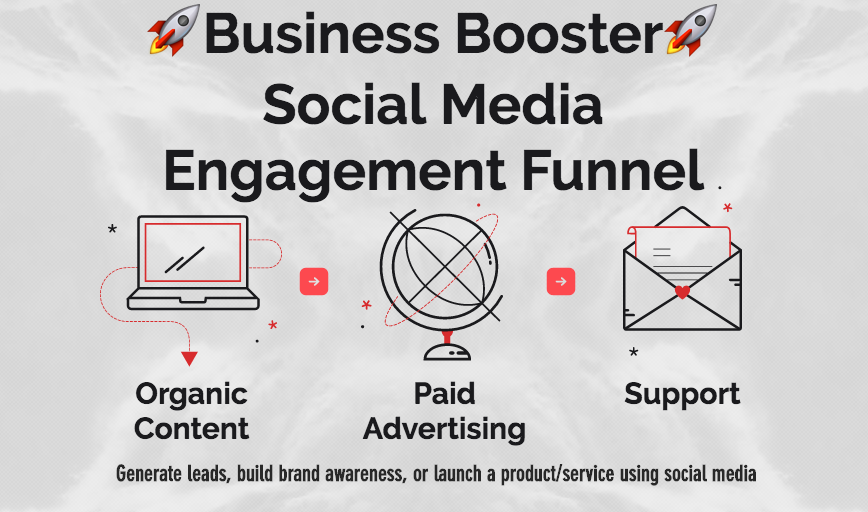 🚀Business Booster🚀
Social Media
Engagement Funnel

Organic Content

Paid Advertising

Support

Generate leads, build brand awareness, or launch a product/service using social media